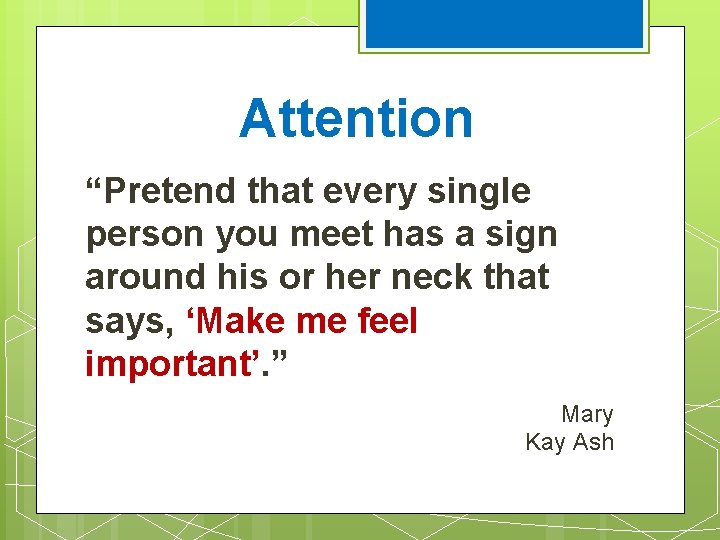 Attention

“Pretend that every single person you meet has a sign around his or her neck that says, ‘Make me feel important’.”

Mary Kay Ash